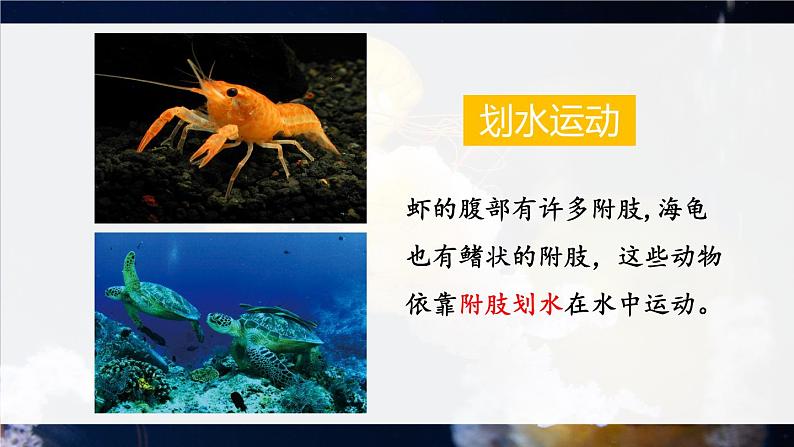 划水运动

虾的腹部有许多附肢，海龟也有鳍状的附肢，这些动物依靠附肢划水在水中运动。